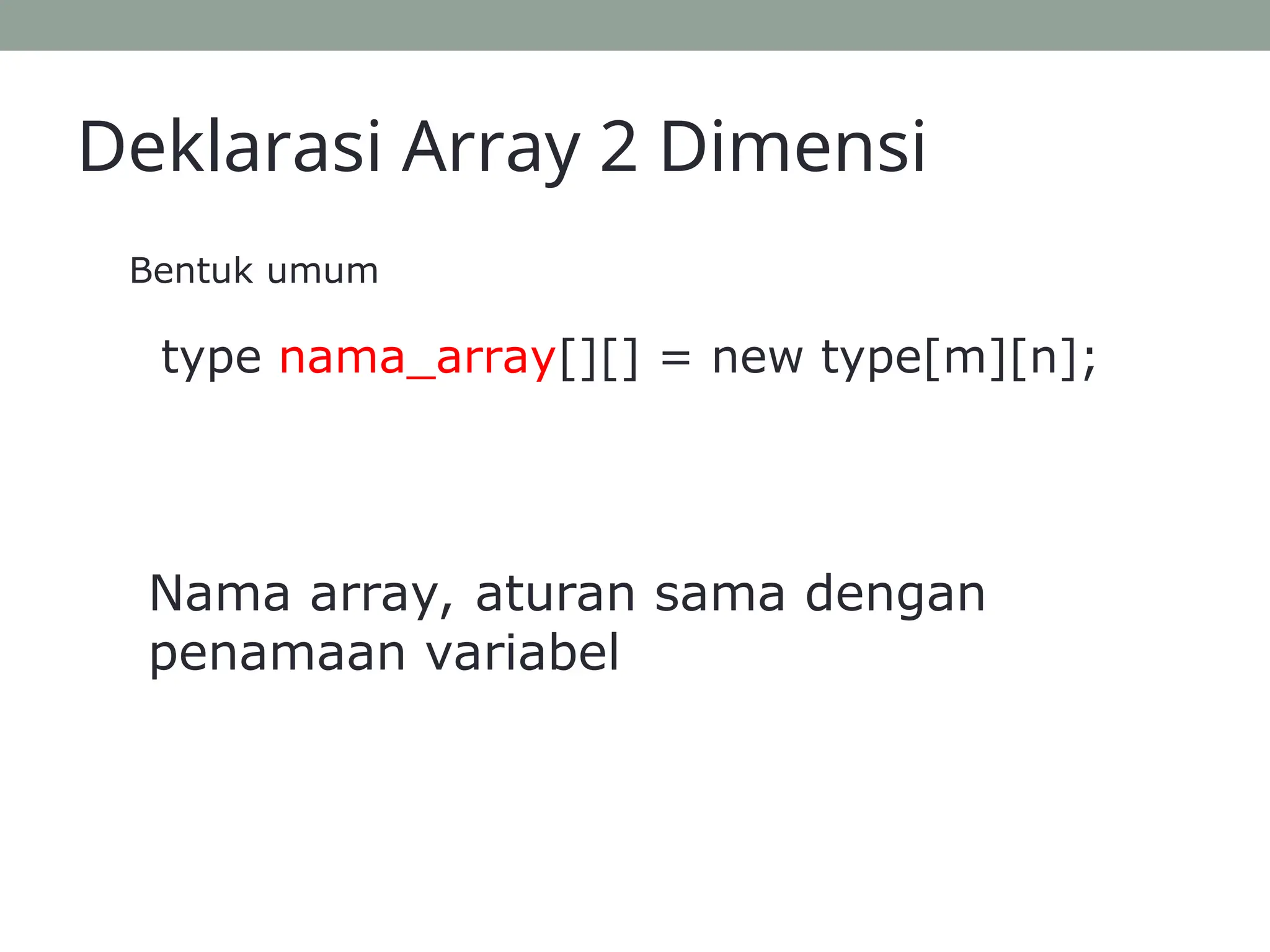 Deklarasi Array 2 Dimensi

Bentuk umum

type nama_array[][] = new type[m][n];

Nama array, aturan sama dengan penamaan variabel